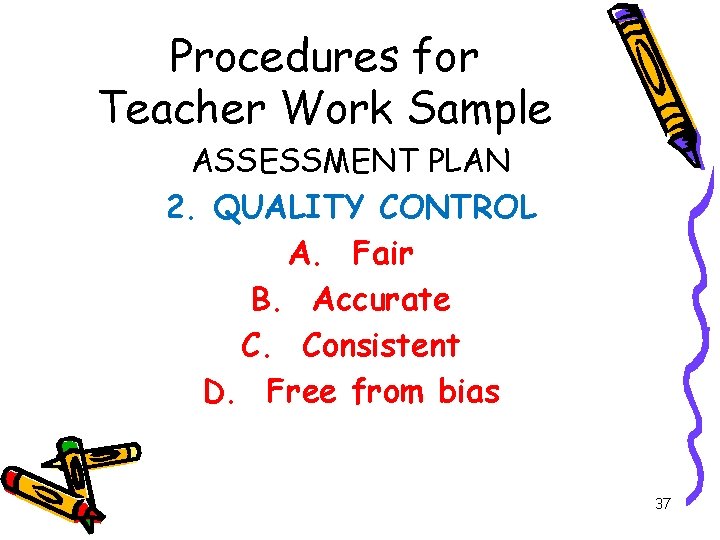 Procedures for Teacher Work Sample

ASSESSMENT PLAN

2. QUALITY CONTROL

A. Fair

B. Accurate

C. Consistent

D. Free from bias

37